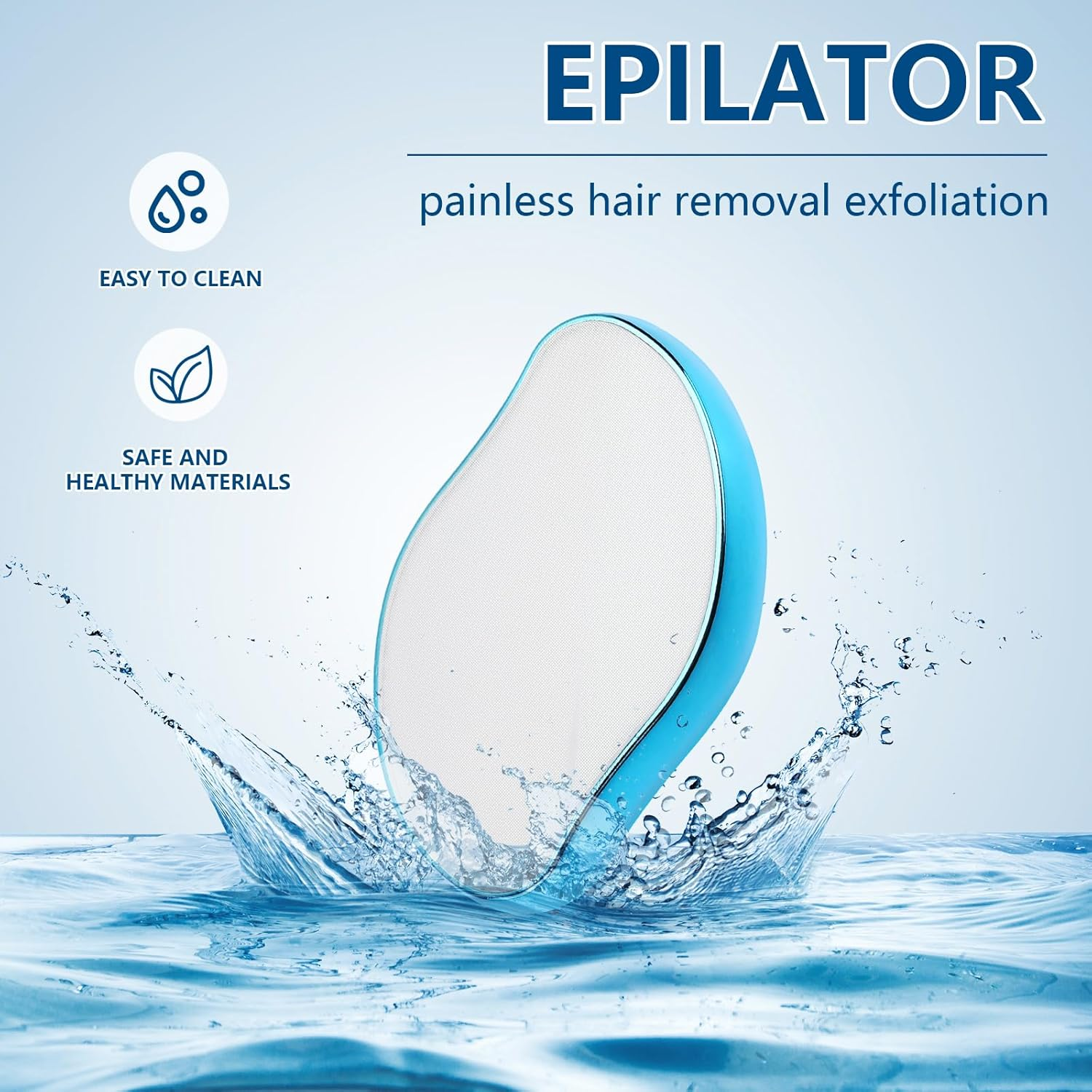 EPILATOR

painless hair removal exfoliation

EASY TO CLEAN

SAFE AND HEALTHY MATERIALS